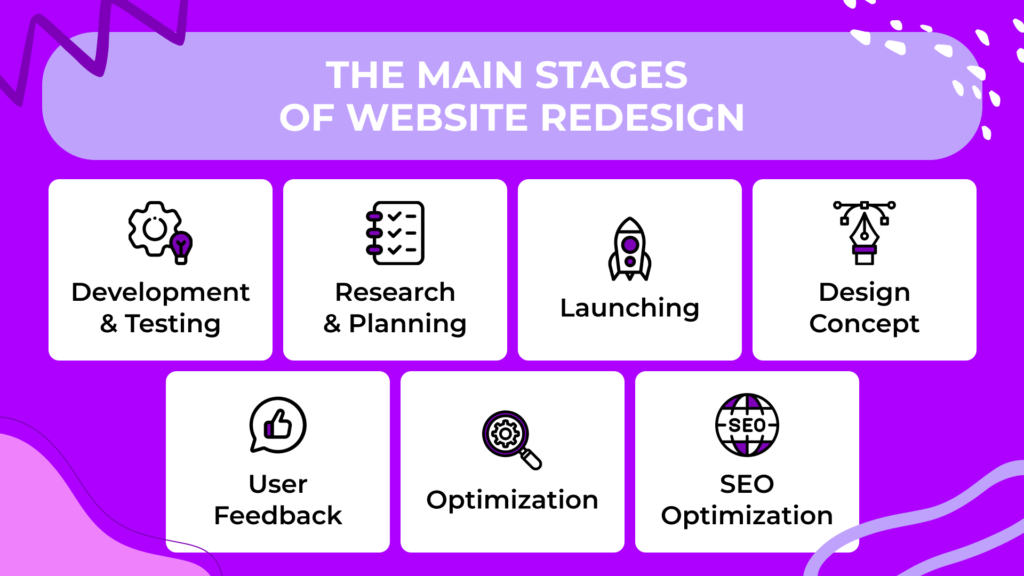 THE MAIN STAGES OF WEBSITE REDESIGN

Development & Testing

Research & Planning

Launching

Design Concept

User Feedback

Optimization

SEO

SEO Optimization